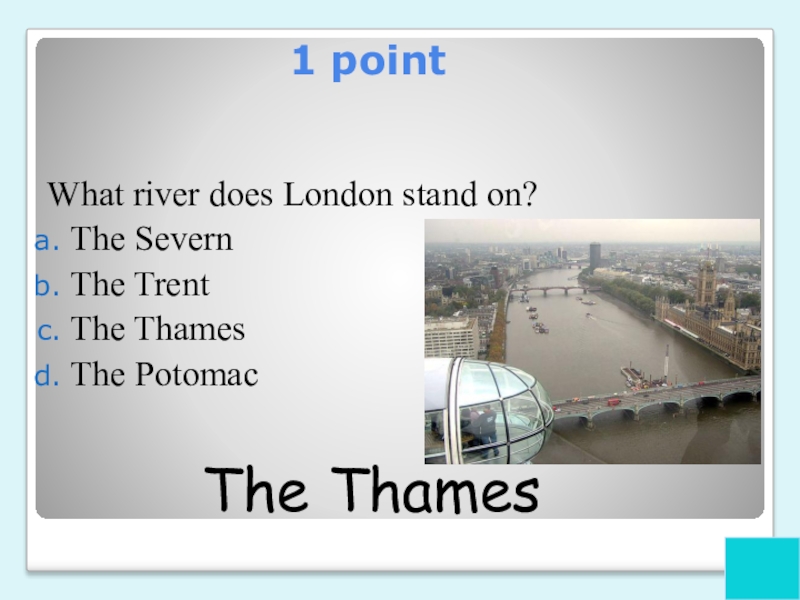 1 point

What river does London stand on?
a. The Severn
b. The Trent
c. The Thames
d. The Potomac

The Thames